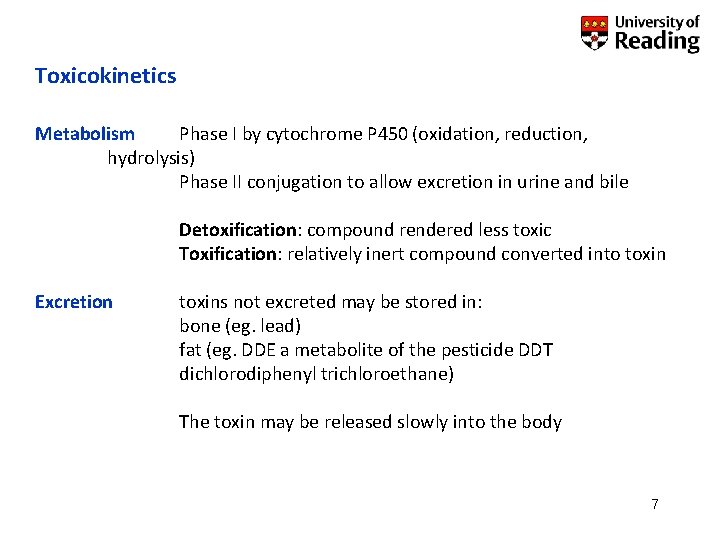 University of Reading

Toxicokinetics

Metabolism Phase I by cytochrome P450 (oxidation, reduction, hydrolysis)
Phase II conjugation to allow excretion in urine and bile

Detoxification: compound rendered less toxic
Toxification: relatively inert compound converted into toxin

Excretion toxins not excreted may be stored in:
bone (eg. lead)
fat (eg. DDE a metabolite of the pesticide DDT dichlorodiphenyl trichloroethane)

The toxin may be released slowly into the body

7